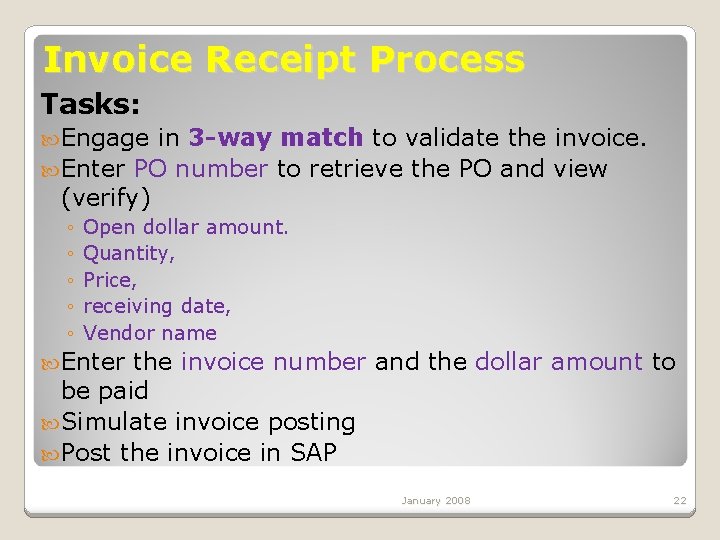 Invoice Receipt Process

Tasks:

Engage in 3-way match to validate the invoice.

Enter PO number to retrieve the PO and view (verify)

◦ Open dollar amount.
◦ Quantity,
◦ Price,
◦ receiving date,
◦ Vendor name

Enter the invoice number and the dollar amount to be paid

Simulate invoice posting

Post the invoice in SAP

January 2008

22